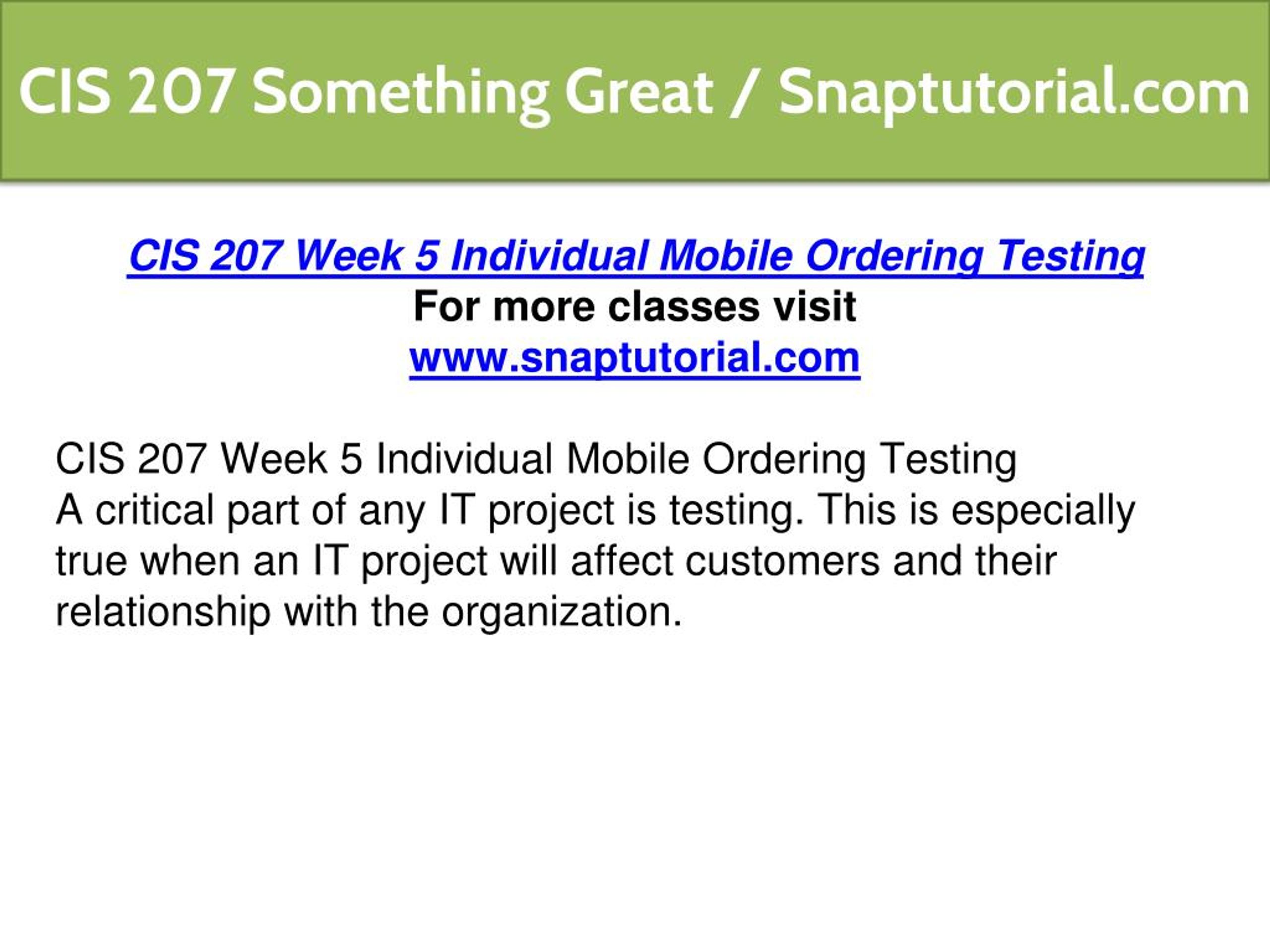 CIS 207 Something Great / Snaptutorial.com

CIS 207 Week 5 Individual Mobile Ordering Testing
For more classes visit
www.snaptutorial.com

CIS 207 Week 5 Individual Mobile Ordering Testing
A critical part of any IT project is testing. This is especially true when an IT project will affect customers and their relationship with the organization.